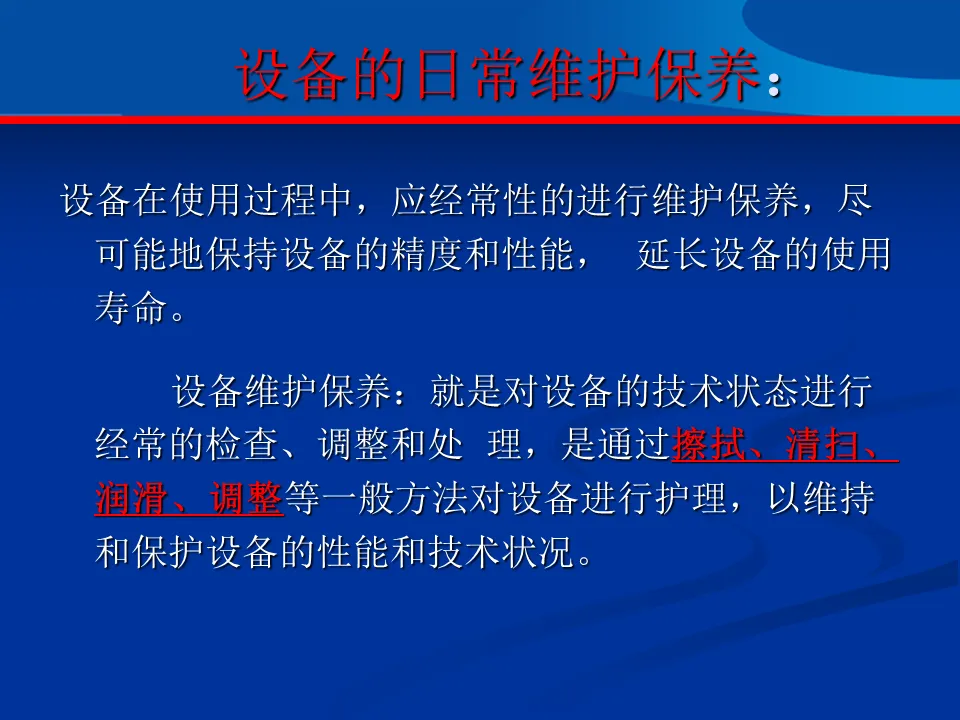 设备的日常维护保养：

设备在使用过程中，应经常性的进行维护保养，尽可能地保持设备的精度和性能，　延长设备的使用寿命。

设备维护保养：就是对设备的技术状态进行经常的检查、调整和处　理，是通过擦拭、清扫、润滑、调整等一般方法对设备进行护理，以维持和保护设备的性能和技术状况。